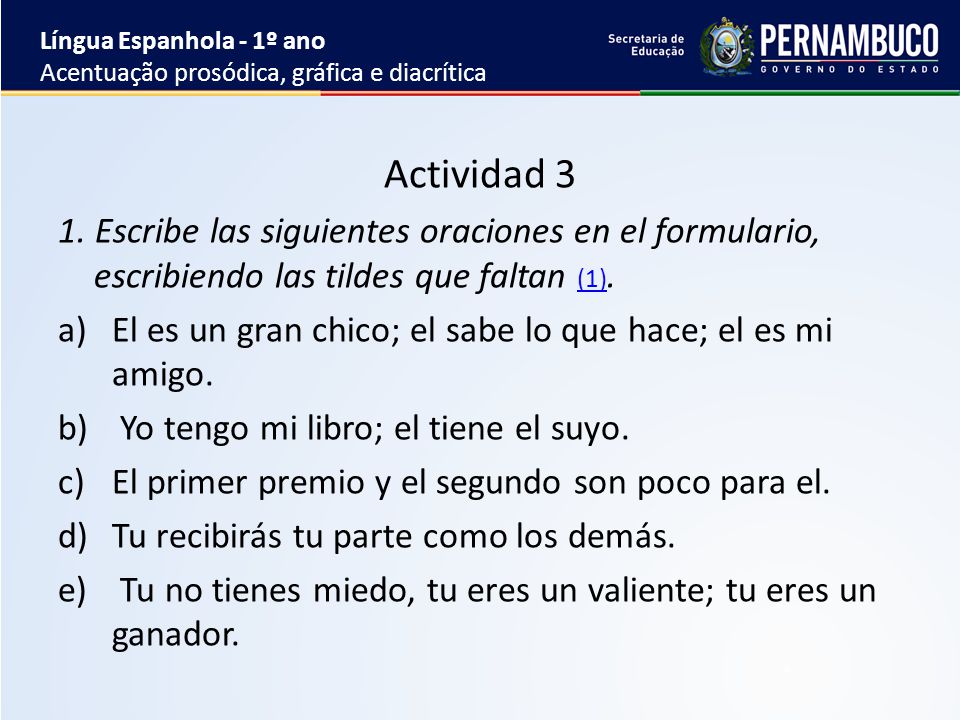 Língua Espanhola - 1º ano
Acentuação prosódica, gráfica e diacrítica

Secretaria de Educação
PERNAMBUCO
GOVERNO DO ESTADO

Actividad 3

1. Escribe las siguientes oraciones en el formulario, escribiendo las tildes que faltan (1).

a) El es un gran chico; el sabe lo que hace; el es mi amigo.

b) Yo tengo mi libro; el tiene el suyo.

c) El primer premio y el segundo son poco para el.

d) Tu recibirás tu parte como los demás.

e) Tu no tienes miedo, tu eres un valiente; tu eres un ganador.